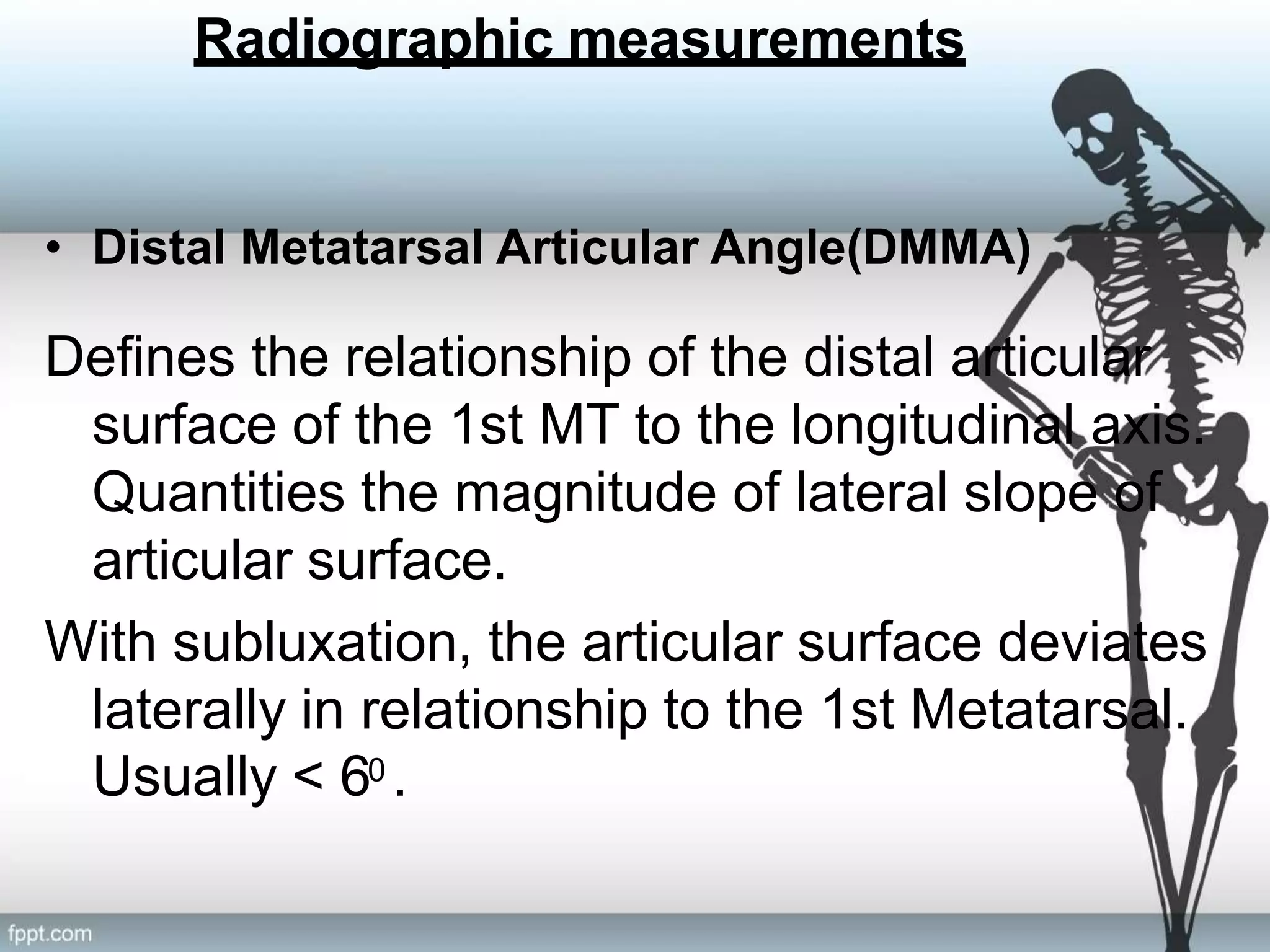 Radiographic measurements

• Distal Metatarsal Articular Angle(DMMA)

Defines the relationship of the distal articular surface of the 1st MT to the longitudinal axis. Quantities the magnitude of lateral slope of articular surface.

With subluxation, the articular surface deviates laterally in relationship to the 1st Metatarsal. Usually < $6^0$.

fppt.com